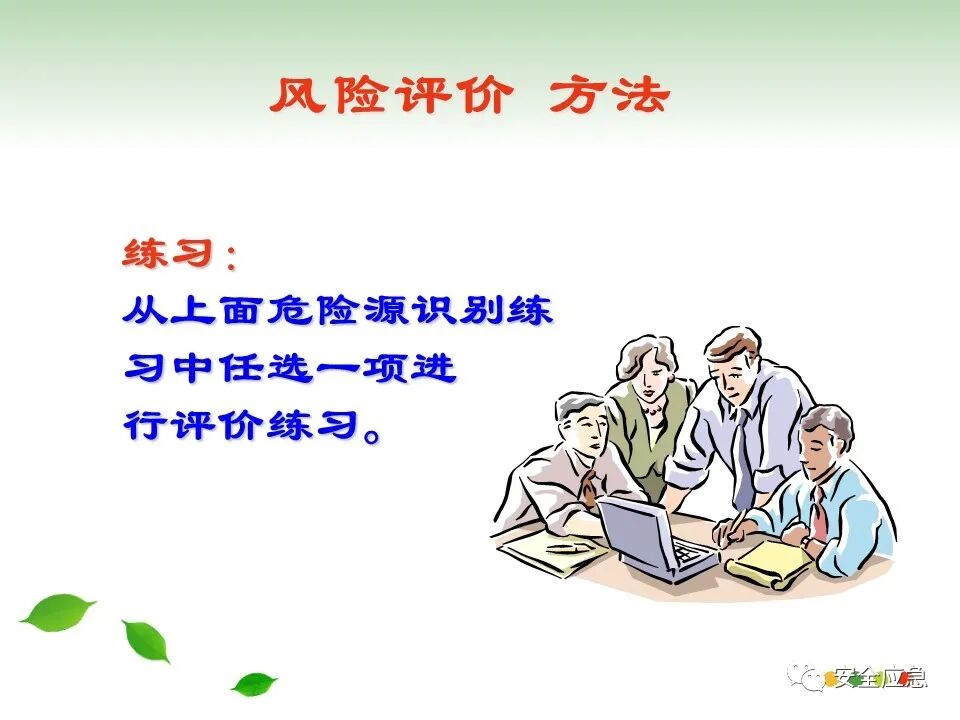 风险评价 方法

练习:
从上面危险源识别练习中任选一项进行评价练习。

安全应急